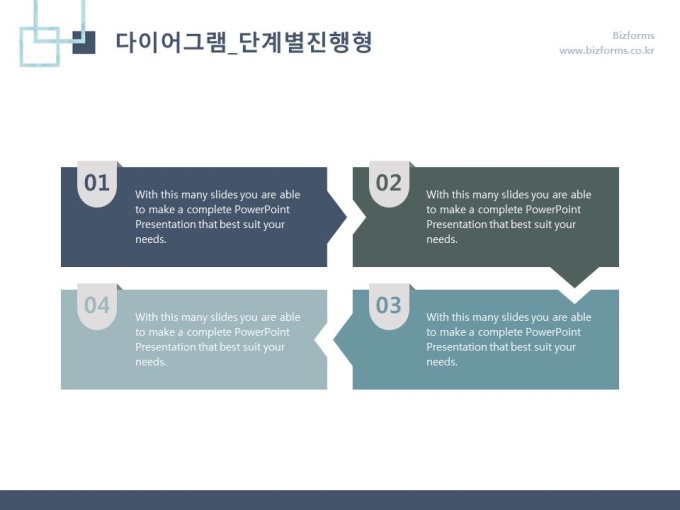 다이어그램_단계별진행형

Bizforms
www.bizforms.co.kr

01
With this many slides you are able to make a complete PowerPoint Presentation that best suit your needs.

02
With this many slides you are able to make a complete PowerPoint Presentation that best suit your needs.

03
With this many slides you are able to make a complete PowerPoint Presentation that best suit your needs.

04
With this many slides you are able to make a complete PowerPoint Presentation that best suit your needs.